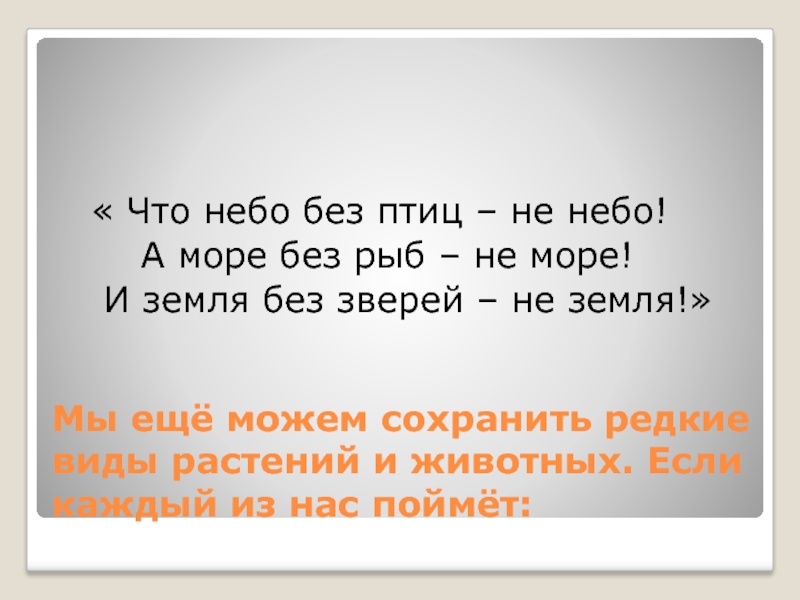 « Что небо без птиц – не небо!
А море без рыб – не море!
И земля без зверей – не земля!»

Мы ещё можем сохранить редкие виды растений и животных. Если каждый из нас поймёт: